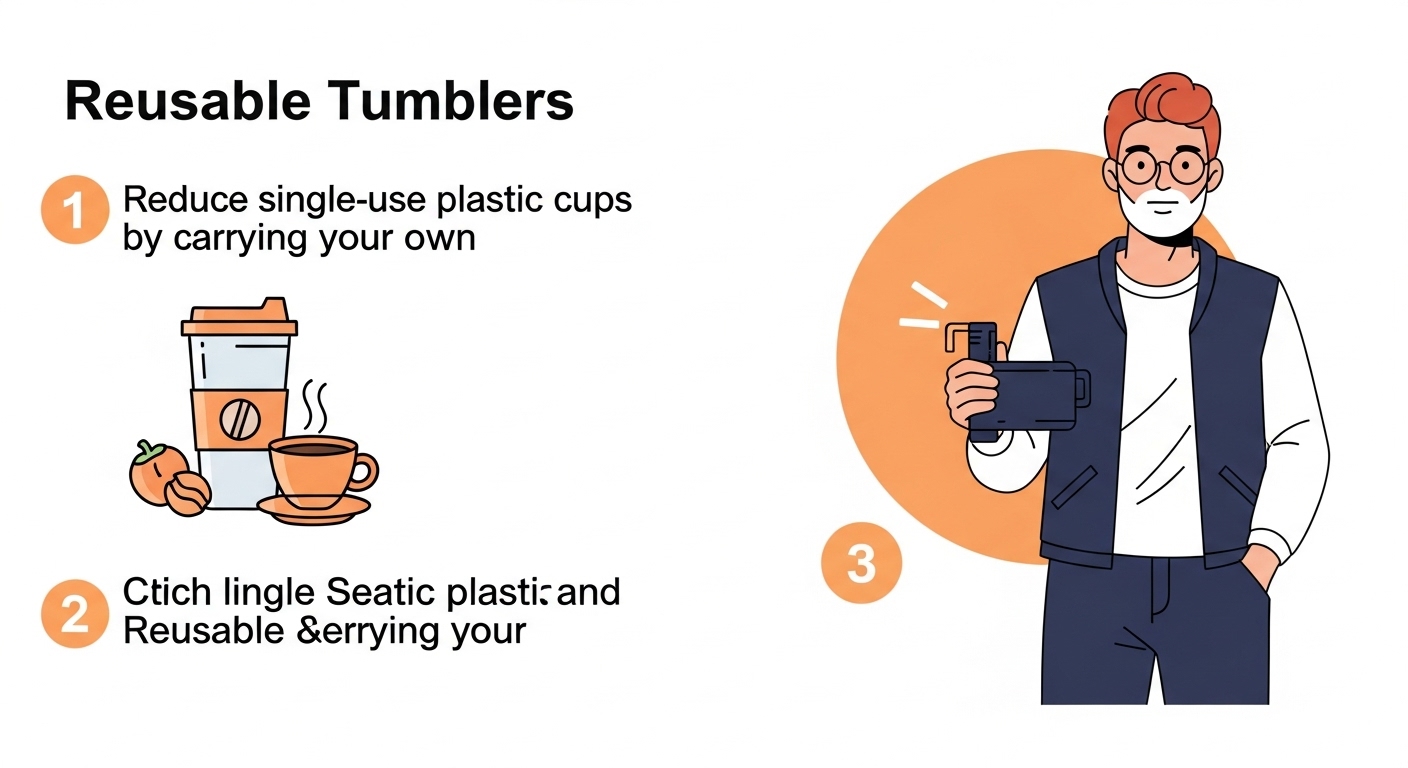 Reusable Tumblers

1 Reduce single-use plastic cups by carrying your own

2 Ctich lingle Seatic plasti: and Reusable &errying your

3